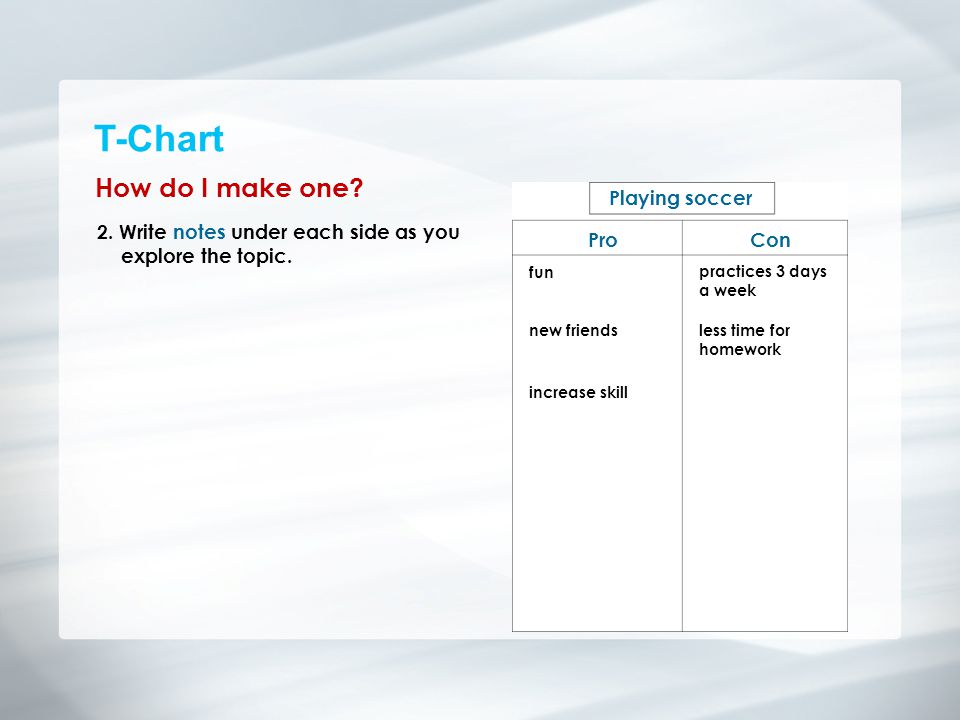 T-Chart

How do I make one?

2. Write notes under each side as you explore the topic.

Playing soccer

| Pro | Con |
|---|---|
| fun | practices 3 days a week |
| new friends | less time for homework |
| increase skill | |